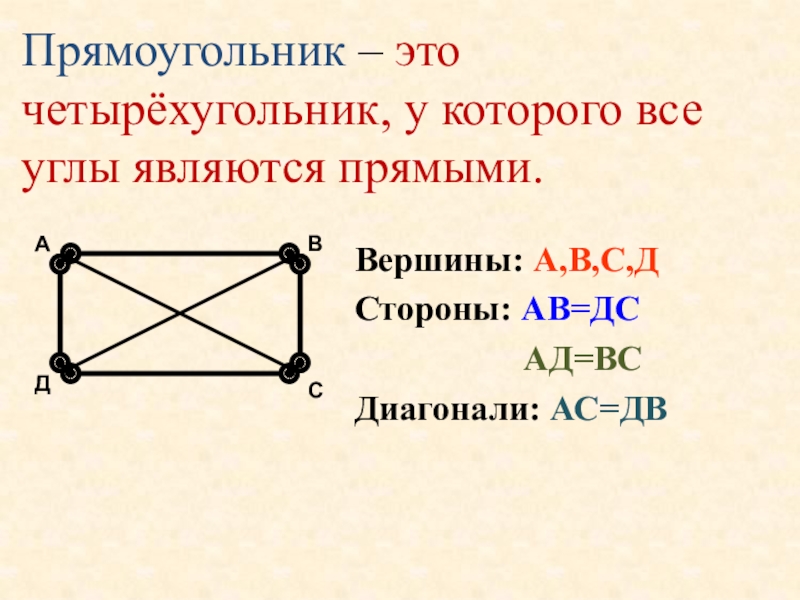 Прямоугольник – это четырёхугольник, у которого все углы являются прямыми.

А
В
Д
С

Вершины: А,В,С,Д

Стороны: АВ=ДС

АД=ВС

Диагонали: АС=ДВ